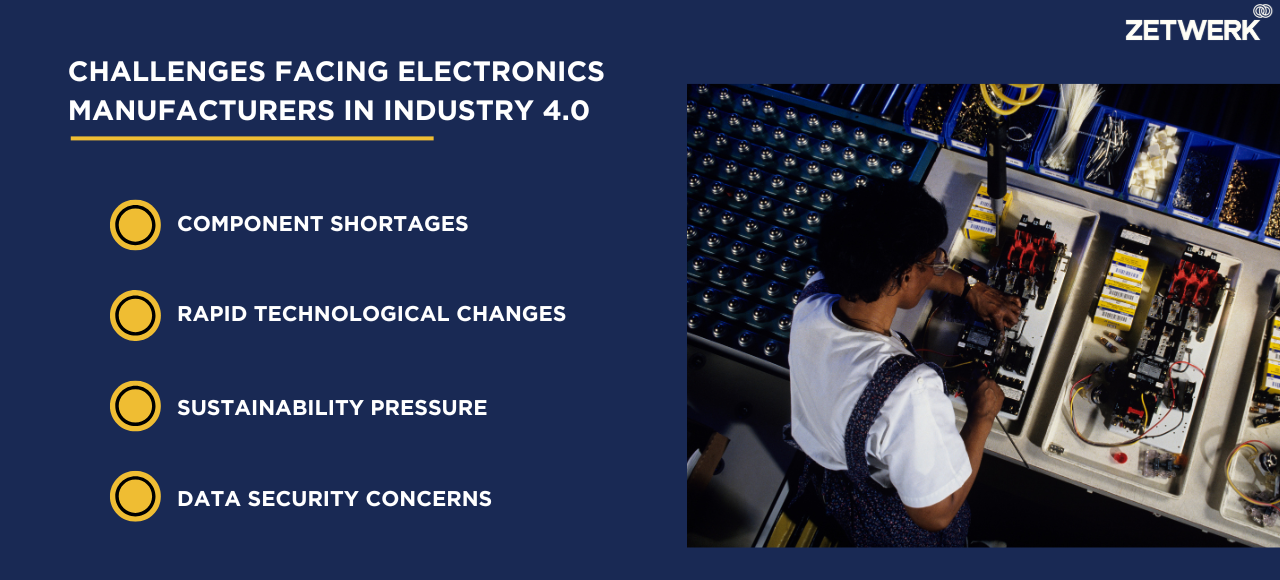 ZETWERK

CHALLENGES FACING ELECTRONICS MANUFACTURERS IN INDUSTRY 4.0

COMPONENT SHORTAGES

RAPID TECHNOLOGICAL CHANGES

SUSTAINABILITY PRESSURE

DATA SECURITY CONCERNS